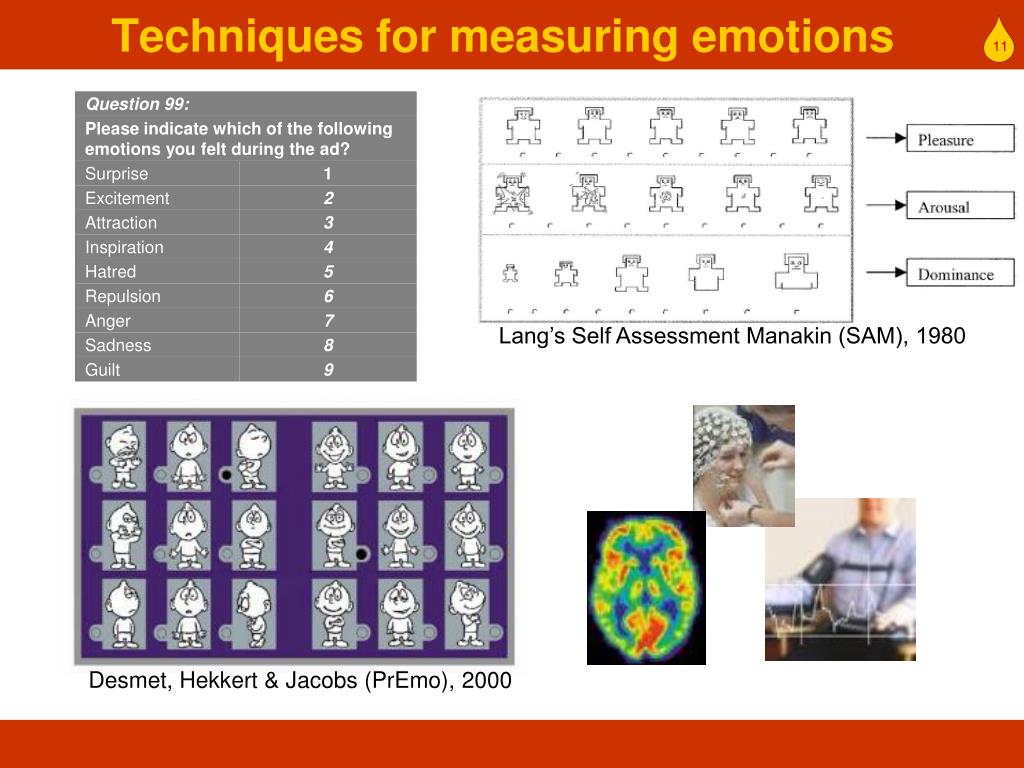 Techniques for measuring emotions

11

| Question 99: | |
|---|---|
| Please indicate which of the following emotions you felt during the ad? | |
| Surprise | 1 |
| Excitement | 2 |
| Attraction | 3 |
| Inspiration | 4 |
| Hatred | 5 |
| Repulsion | 6 |
| Anger | 7 |
| Sadness | 8 |
| Guilt | 9 |

Pleasure

Arousal

Dominance

Lang's Self Assessment Manakin (SAM), 1980

Desmet, Hekkert & Jacobs (PrEmo), 2000